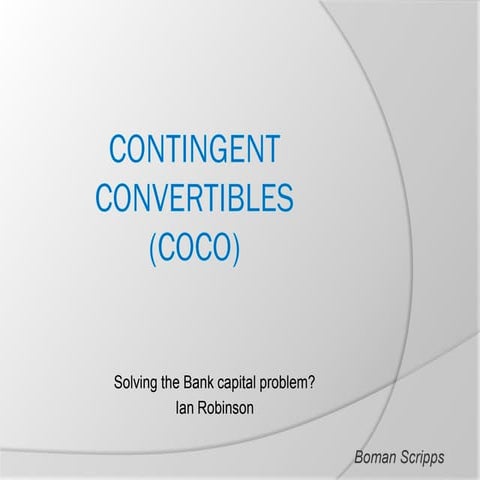 CONTINGENT CONVERTIBLES (COCO)

Solving the Bank capital problem?
Ian Robinson

Boman Scripps